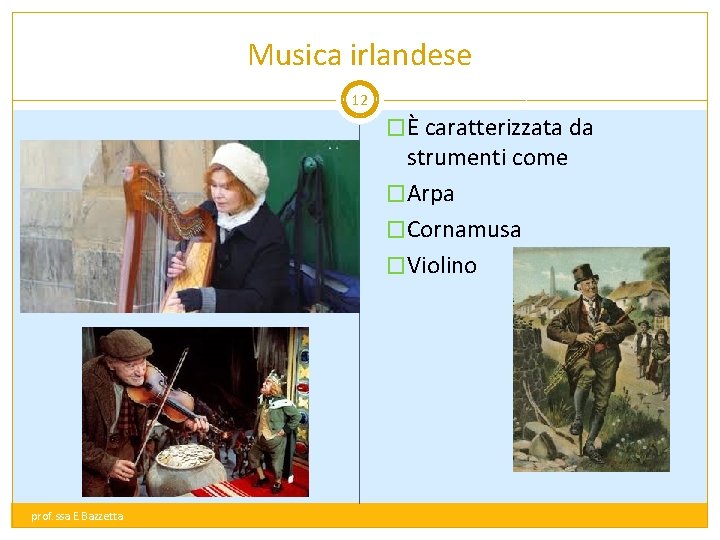 Musica irlandese

12

È caratterizzata da strumenti come

Arpa

Cornamusa

Violino

prof.ssa E Bazzetta